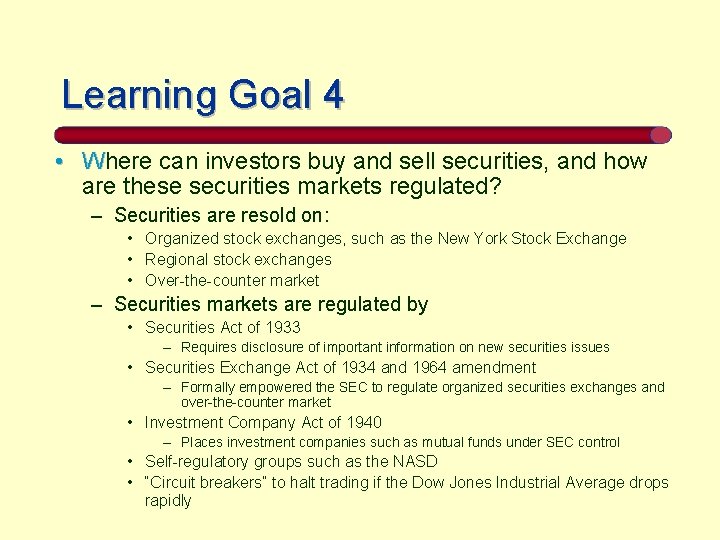 Learning Goal 4

• Where can investors buy and sell securities, and how are these securities markets regulated?

– Securities are resold on:
• Organized stock exchanges, such as the New York Stock Exchange
• Regional stock exchanges
• Over-the-counter market

– Securities markets are regulated by
• Securities Act of 1933
– Requires disclosure of important information on new securities issues
• Securities Exchange Act of 1934 and 1964 amendment
– Formally empowered the SEC to regulate organized securities exchanges and over-the-counter market
• Investment Company Act of 1940
– Places investment companies such as mutual funds under SEC control
• Self-regulatory groups such as the NASD
• "Circuit breakers" to halt trading if the Dow Jones Industrial Average drops rapidly